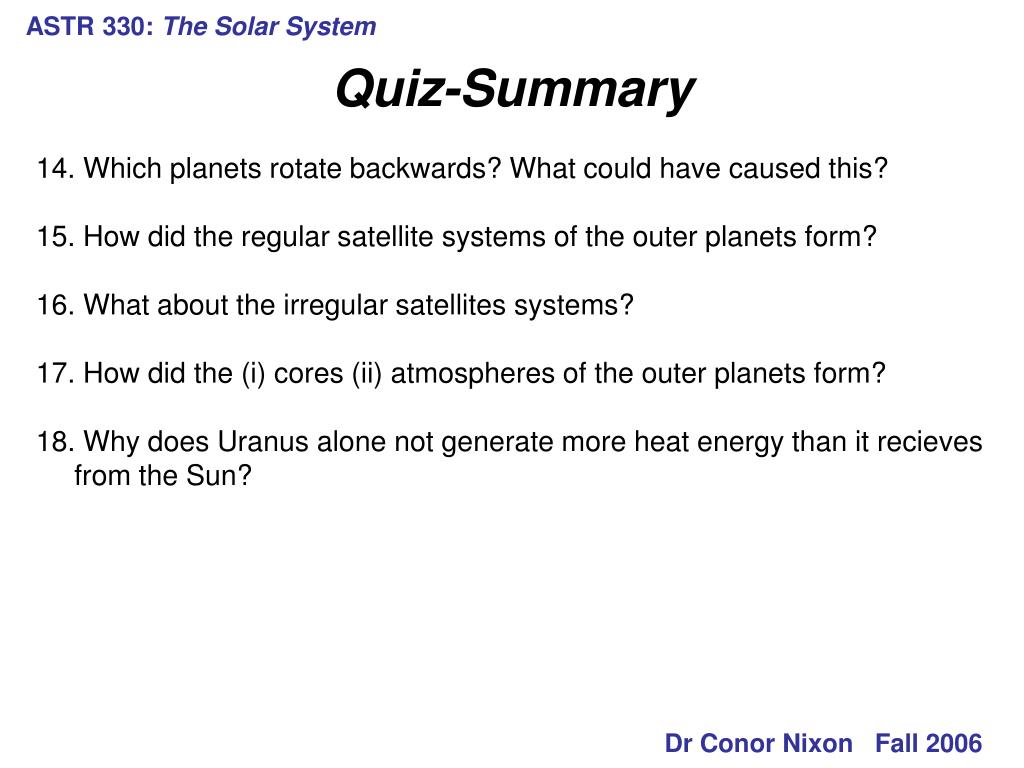 ASTR 330: The Solar System

Quiz-Summary

14. Which planets rotate backwards? What could have caused this?

15. How did the regular satellite systems of the outer planets form?

16. What about the irregular satellites systems?

17. How did the (i) cores (ii) atmospheres of the outer planets form?

18. Why does Uranus alone not generate more heat energy than it recieves from the Sun?

Dr Conor Nixon Fall 2006